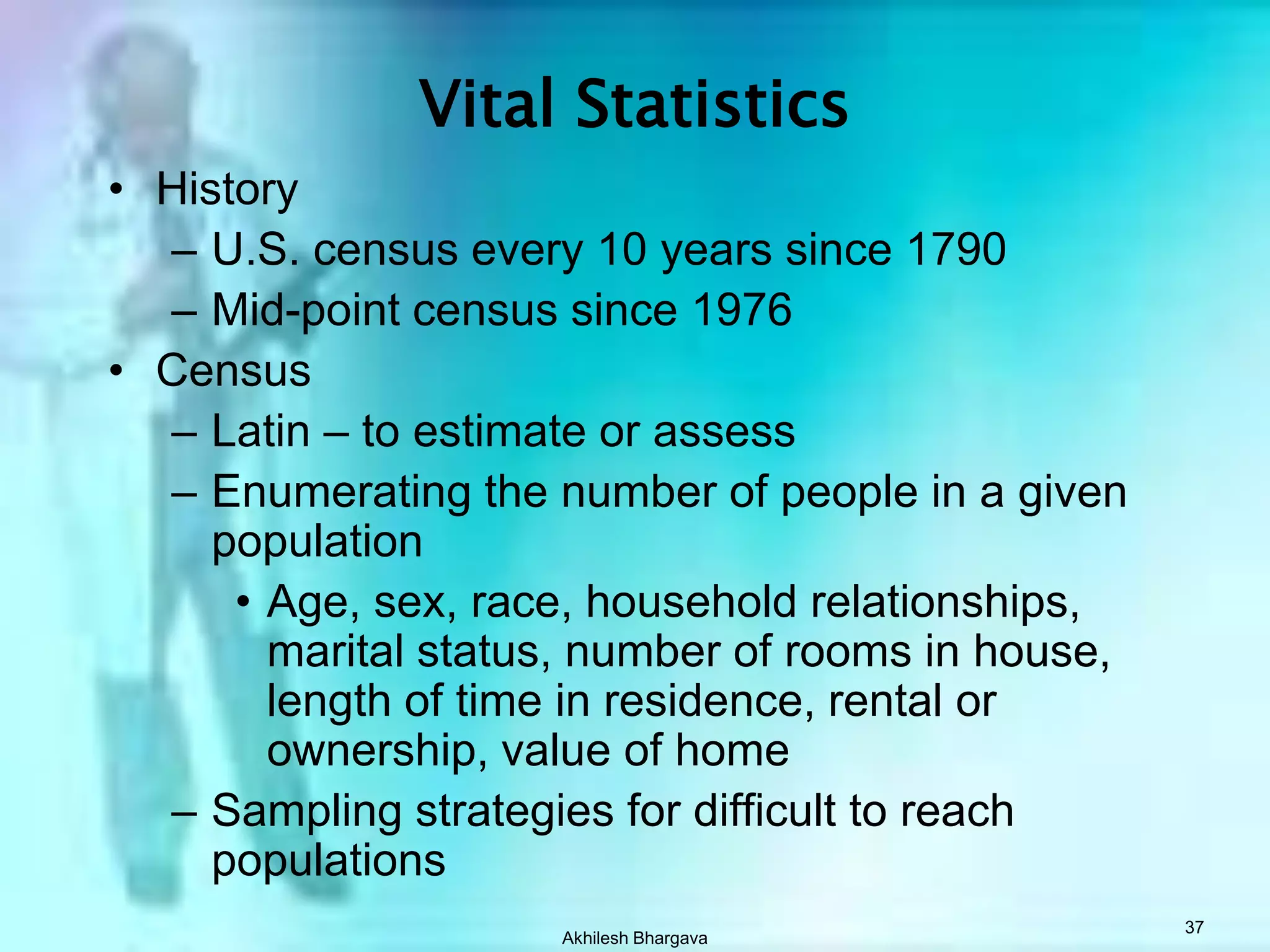 Vital Statistics

• History
  – U.S. census every 10 years since 1790
  – Mid-point census since 1976
• Census
  – Latin – to estimate or assess
  – Enumerating the number of people in a given population
    • Age, sex, race, household relationships, marital status, number of rooms in house, length of time in residence, rental or ownership, value of home
  – Sampling strategies for difficult to reach populations

Akhilesh Bhargava

37